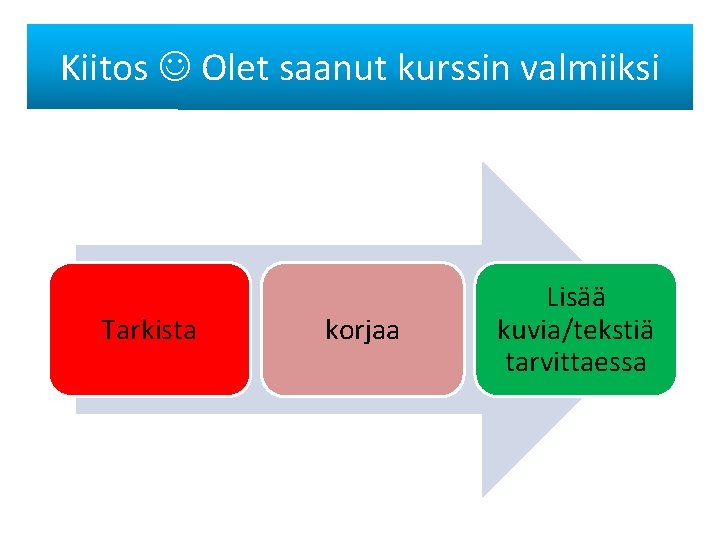 Kiitos ☺ Olet saanut kurssin valmiiksi

Tarkista

korjaa

Lisää kuvia/tekstiä tarvittaessa